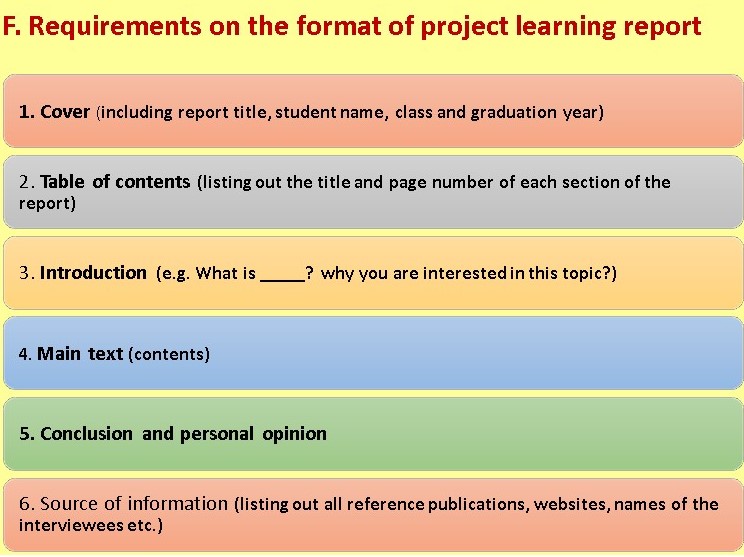 F. Requirements on the format of project learning report

1. Cover (including report title, student name, class and graduation year)

2. Table of contents (listing out the title and page number of each section of the report)

3. Introduction (e.g. What is _____? why you are interested in this topic?)

4. Main text (contents)

5. Conclusion and personal opinion

6. Source of information (listing out all reference publications, websites, names of the interviewees etc.)